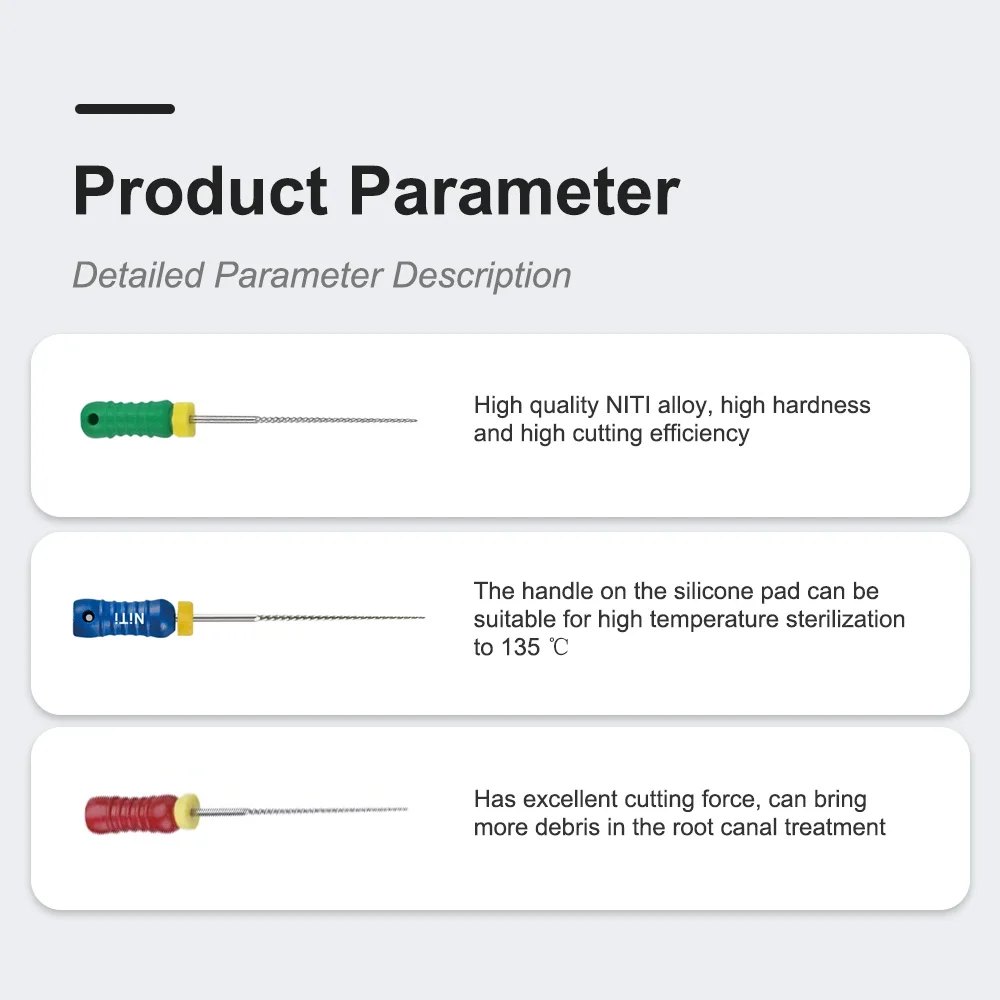 Product Parameter

Detailed Parameter Description

High quality NITI alloy, high hardness and high cutting efficiency

NiTi

The handle on the silicone pad can be suitable for high temperature sterilization to 135 ℃

Has excellent cutting force, can bring more debris in the root canal treatment